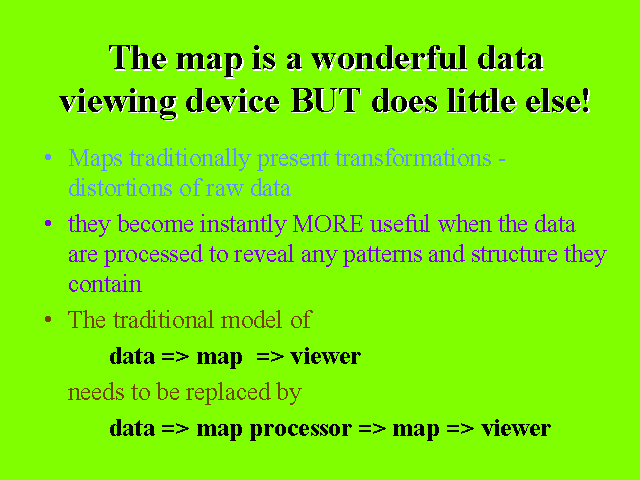 The map is a wonderful data viewing device BUT does little else!

• Maps traditionally present transformations - distortions of raw data

• they become instantly MORE useful when the data are processed to reveal any patterns and structure they contain

• The traditional model of

data => map => viewer

needs to be replaced by

data => map processor => map => viewer